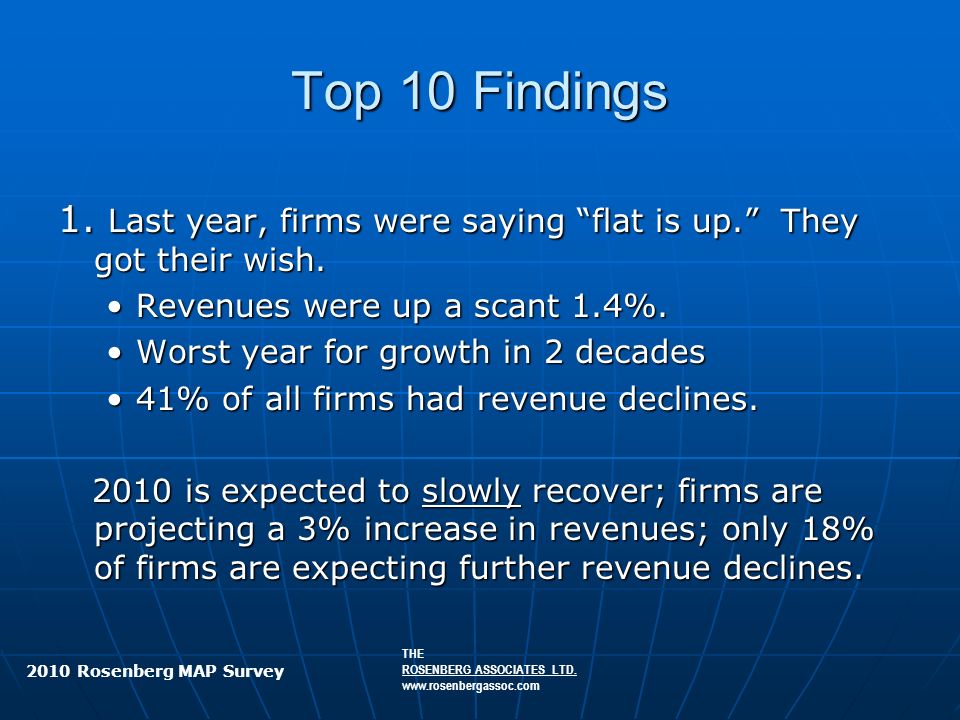 Top 10 Findings

1. Last year, firms were saying “flat is up.” They got their wish.

• Revenues were up a scant 1.4%.
• Worst year for growth in 2 decades
• 41% of all firms had revenue declines.

2010 is expected to slowly recover; firms are projecting a 3% increase in revenues; only 18% of firms are expecting further revenue declines.

2010 Rosenberg MAP Survey

THE
ROSENBERG ASSOCIATES LTD.
www.rosenbergassoc.com